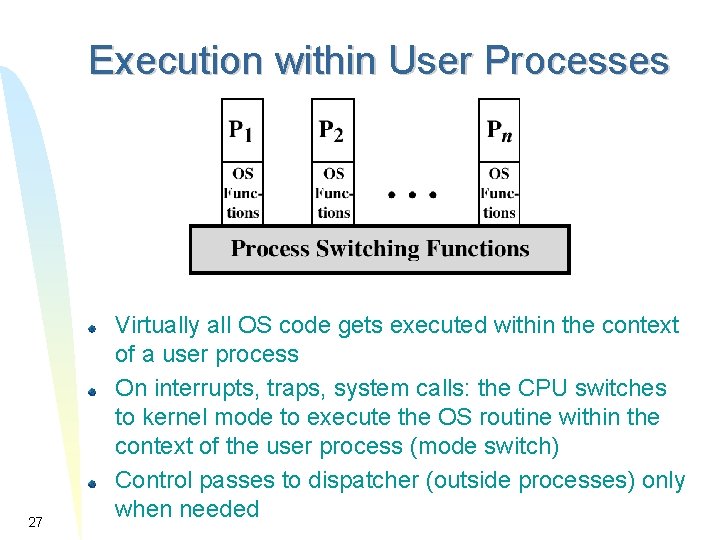 Execution within User Processes

$P_1$

OS Functions

$P_2$

OS Functions

• • •

$P_n$

OS Functions

Process Switching Functions

• Virtually all OS code gets executed within the context of a user process
• On interrupts, traps, system calls: the CPU switches to kernel mode to execute the OS routine within the context of the user process (mode switch)
• Control passes to dispatcher (outside processes) only when needed

27